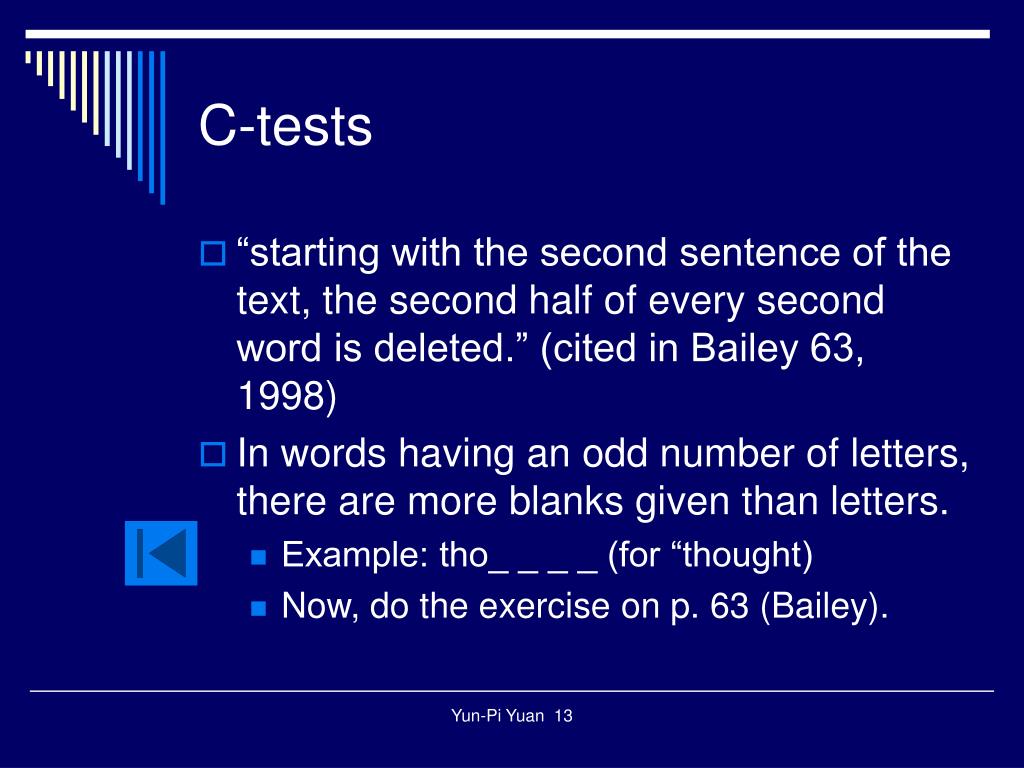 C-tests

“starting with the second sentence of the text, the second half of every second word is deleted.” (cited in Bailey 63, 1998)

In words having an odd number of letters, there are more blanks given than letters.

Example: tho_ _ _ _ (for “thought)

Now, do the exercise on p. 63 (Bailey).

Yun-Pi Yuan 13